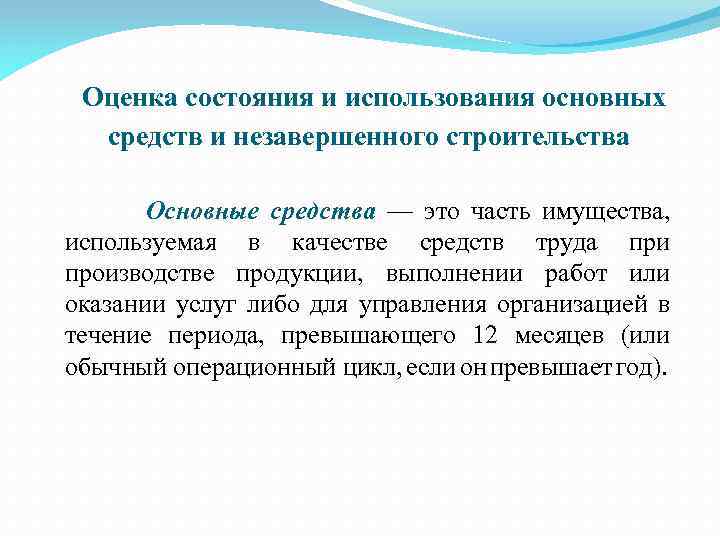 Оценка состояния и использования основных средств и незавершенного строительства

Основные средства — это часть имущества, используемая в качестве средств труда при производстве продукции, выполнении работ или оказании услуг либо для управления организацией в течение периода, превышающего 12 месяцев (или обычный операционный цикл, если он превышает год).